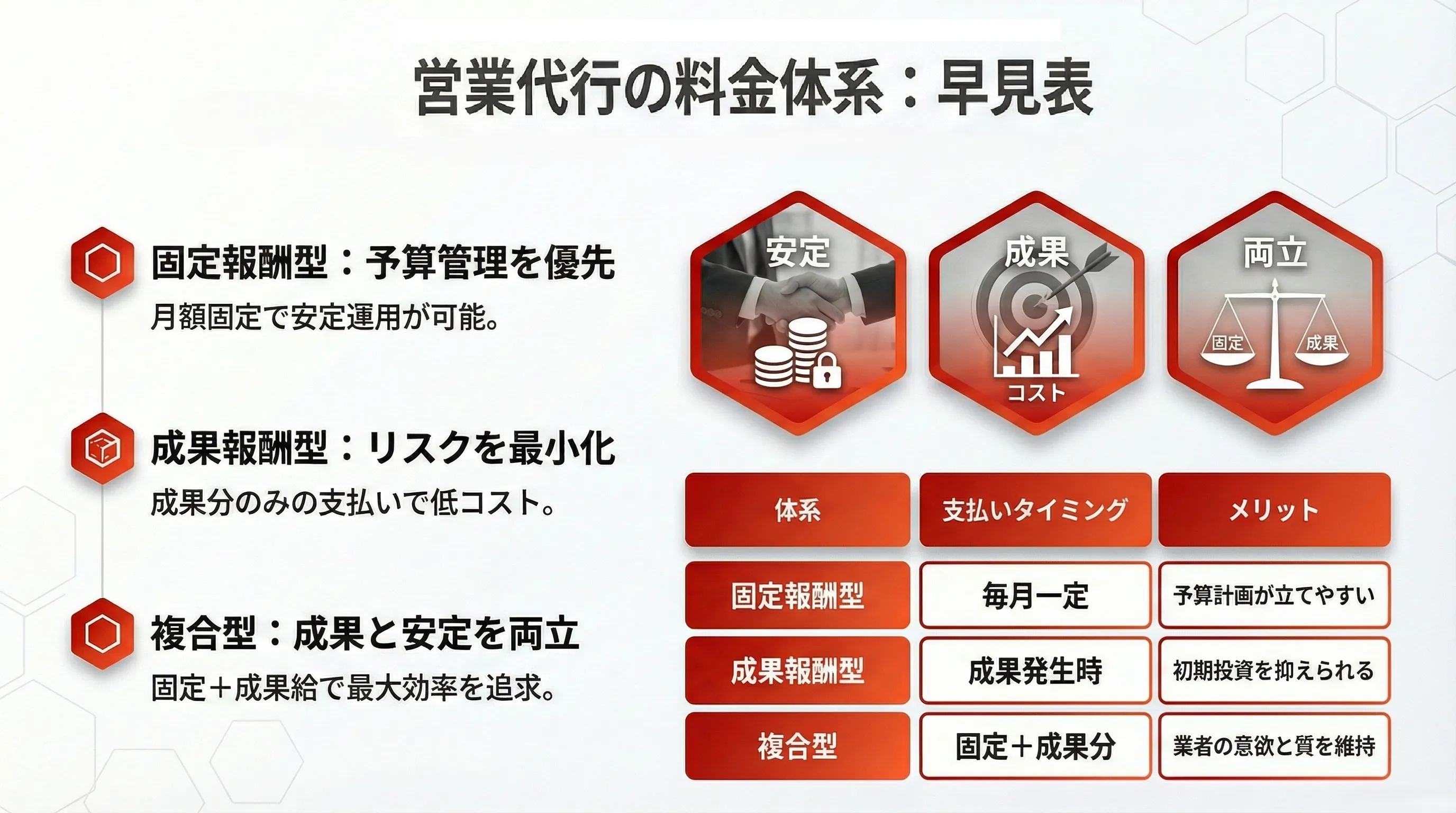 営業代行の料金体系：早見表

固定報酬型：予算管理を優先
月額固定で安定運用が可能。

成果報酬型：リスクを最小化
成果分のみの支払いで低コスト。

複合型：成果と安定を両立
固定＋成果給で最大効率を追求。

安定

成果
コスト

両立
固定
成果

| 体系 | 支払いタイミング | メリット |
|---|---|---|
| 固定報酬型 | 毎月一定 | 予算計画が立てやすい |
| 成果報酬型 | 成果発生時 | 初期投資を抑えられる |
| 複合型 | 固定＋成果分 | 業者の意欲と質を維持 |